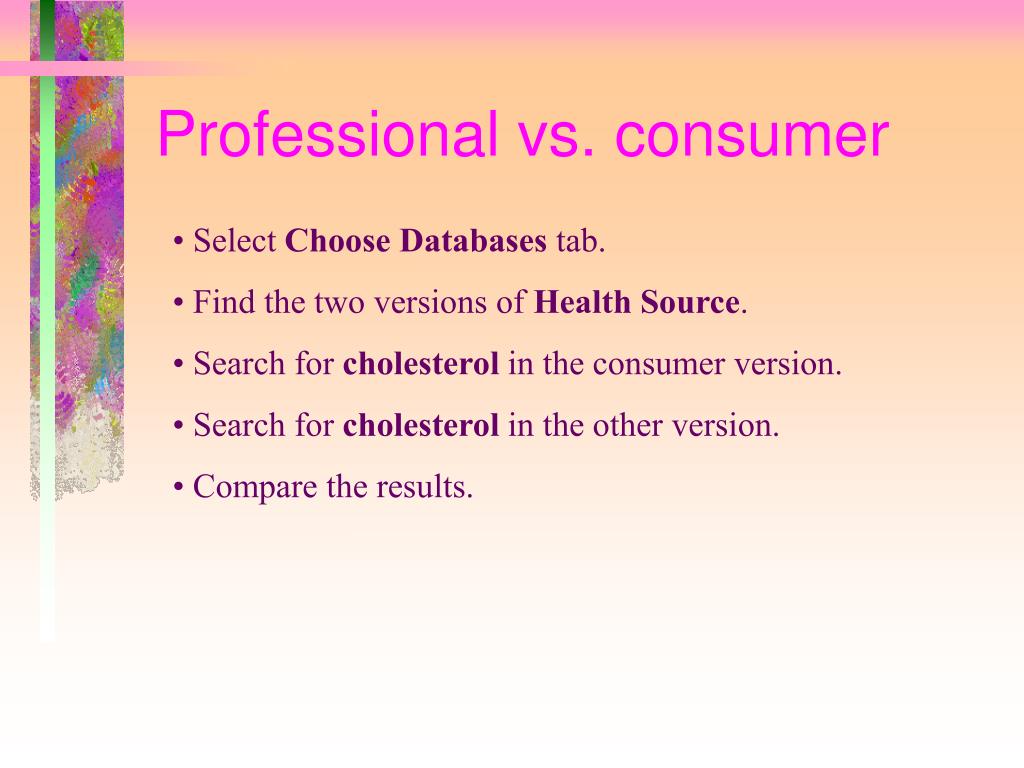 Professional vs. consumer

• Select Choose Databases tab.

• Find the two versions of Health Source.

• Search for cholesterol in the consumer version.

• Search for cholesterol in the other version.

• Compare the results.